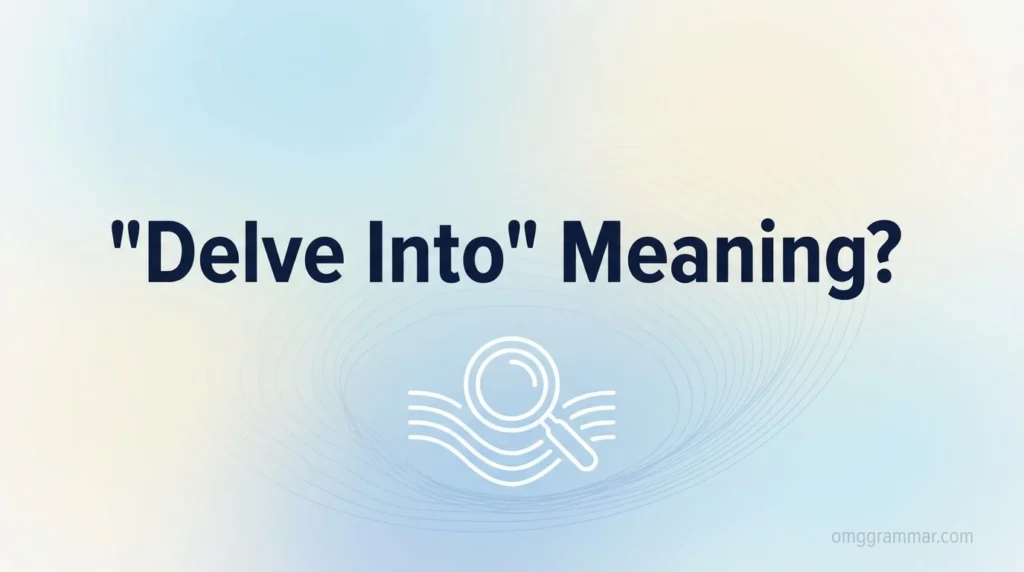 "Delve Into" Meaning?

omggrammar.com